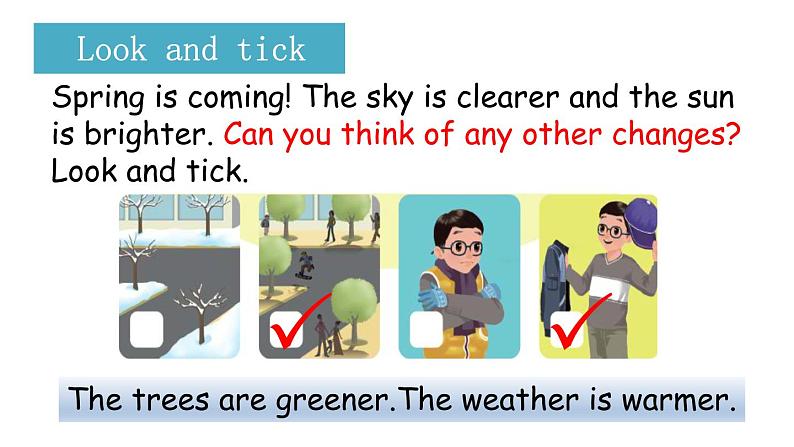 Look and tick

Spring is coming! The sky is clearer and the sun is brighter. Can you think of any other changes? Look and tick.

The trees are greener.The weather is warmer.